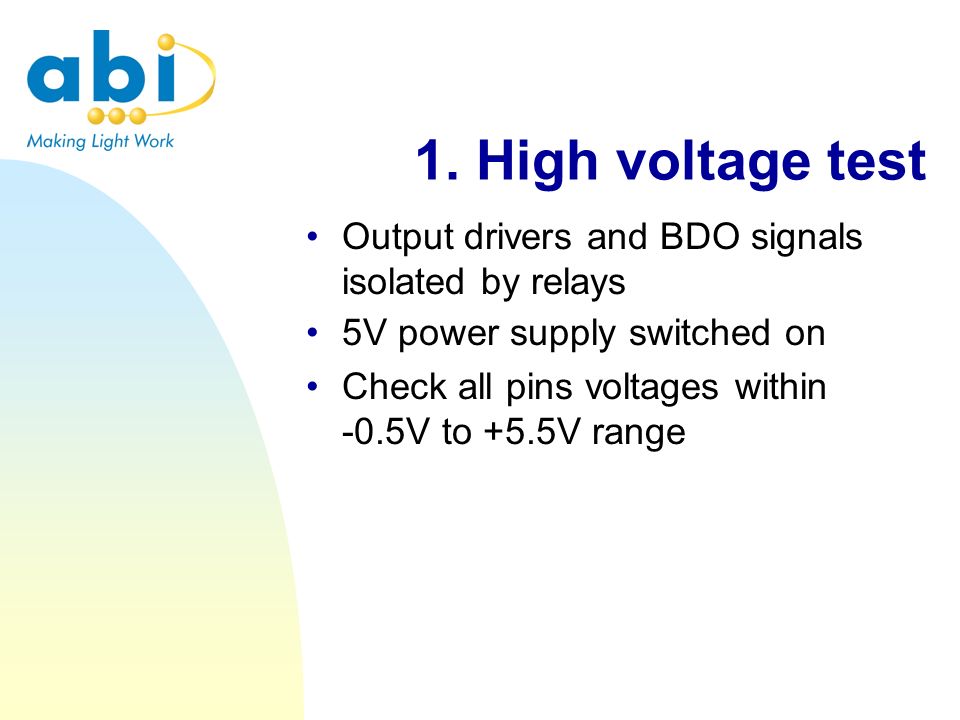 abi
Making Light Work

1. High voltage test

• Output drivers and BDO signals isolated by relays
• 5V power supply switched on
• Check all pins voltages within -0.5V to +5.5V range